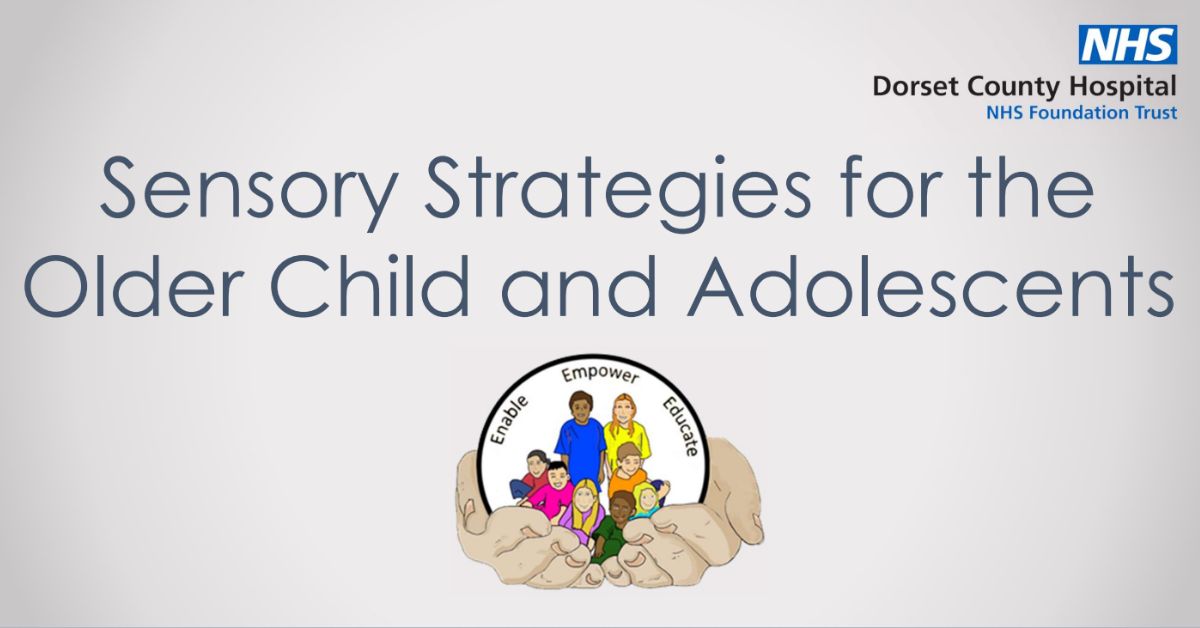 NHS
Dorset County Hospital
NHS Foundation Trust

Sensory Strategies for the Older Child and Adolescents

Enable
Empower
Educate